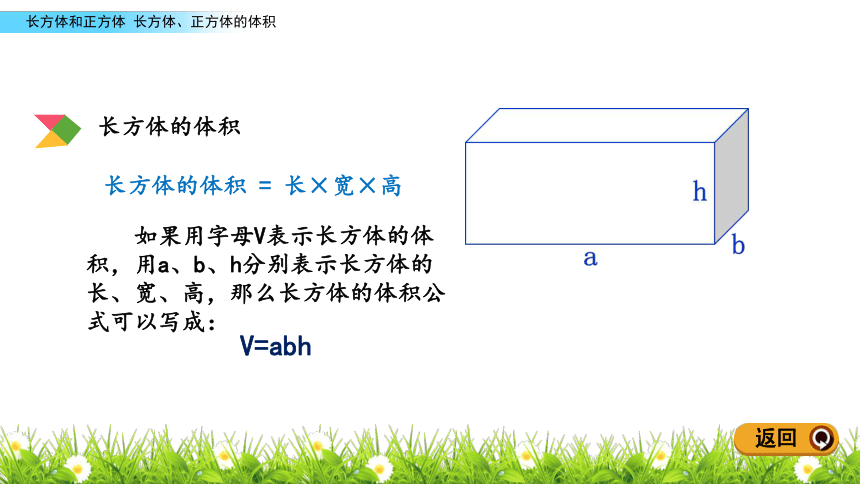 长方体和正方体  长方体、正方体的体积

长方体的体积

长方体的体积 = 长×宽×高

如果用字母V表示长方体的体积，用a、b、h分别表示长方体的长、宽、高，那么长方体的体积公式可以写成：

V=abh

h

a

b

返回